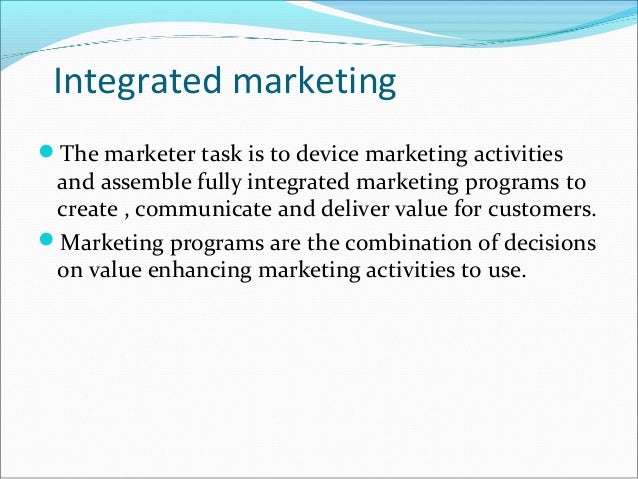 Integrated marketing

The marketer task is to device marketing activities and assemble fully integrated marketing programs to create , communicate and deliver value for customers.

Marketing programs are the combination of decisions on value enhancing marketing activities to use.